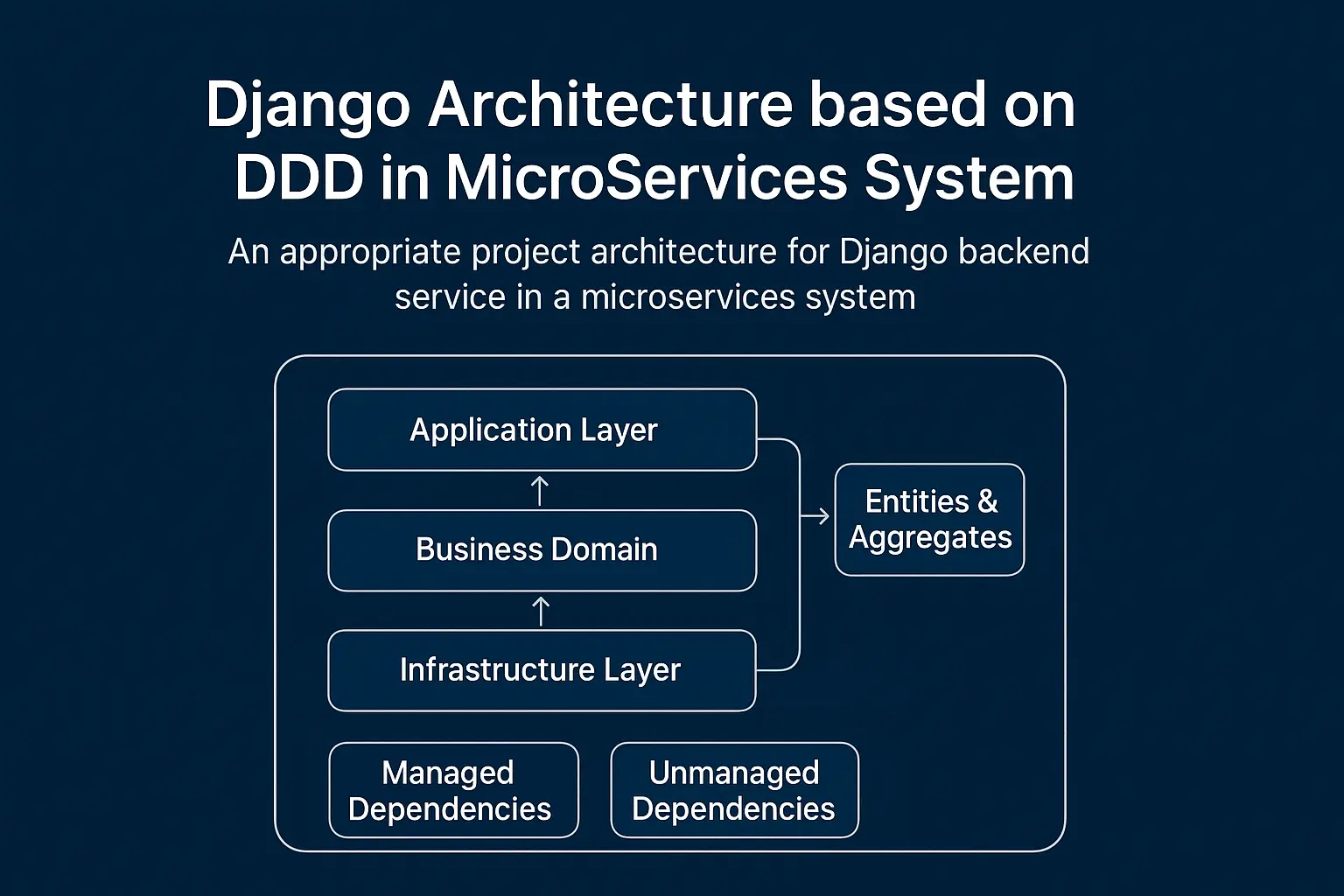 Django Architecture based on DDD in MicroServices System

An appropriate project architecture for Django backend service in a microservices system

Application Layer

Business Domain

Infrastructure Layer

Entities & Aggregates

Managed Dependencies

Unmanaged Dependencies